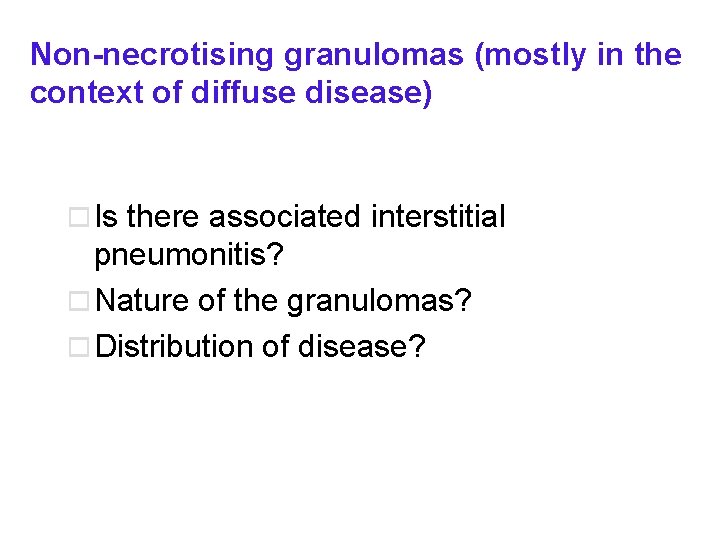 Non-necrotising granulomas (mostly in the context of diffuse disease)

□ Is there associated interstitial pneumonitis?
□ Nature of the granulomas?
□ Distribution of disease?